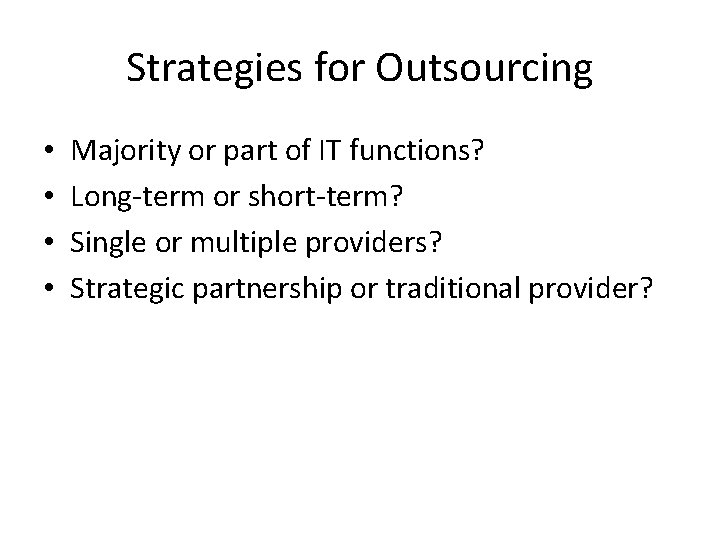 Strategies for Outsourcing

• Majority or part of IT functions?
• Long-term or short-term?
• Single or multiple providers?
• Strategic partnership or traditional provider?